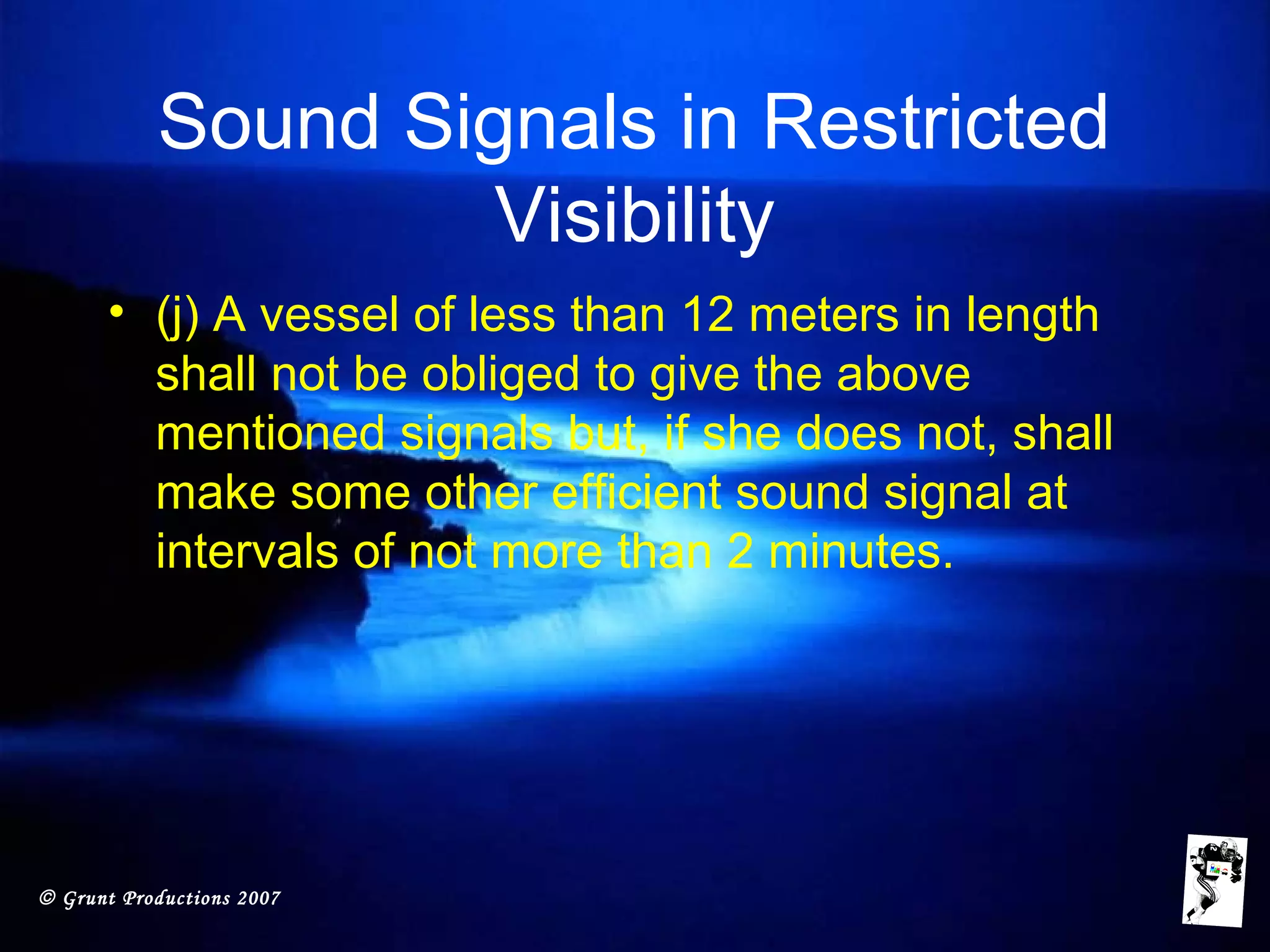 Sound Signals in Restricted Visibility

• (j) A vessel of less than 12 meters in length shall not be obliged to give the above mentioned signals but, if she does not, shall make some other efficient sound signal at intervals of not more than 2 minutes.

© Grunt Productions 2007